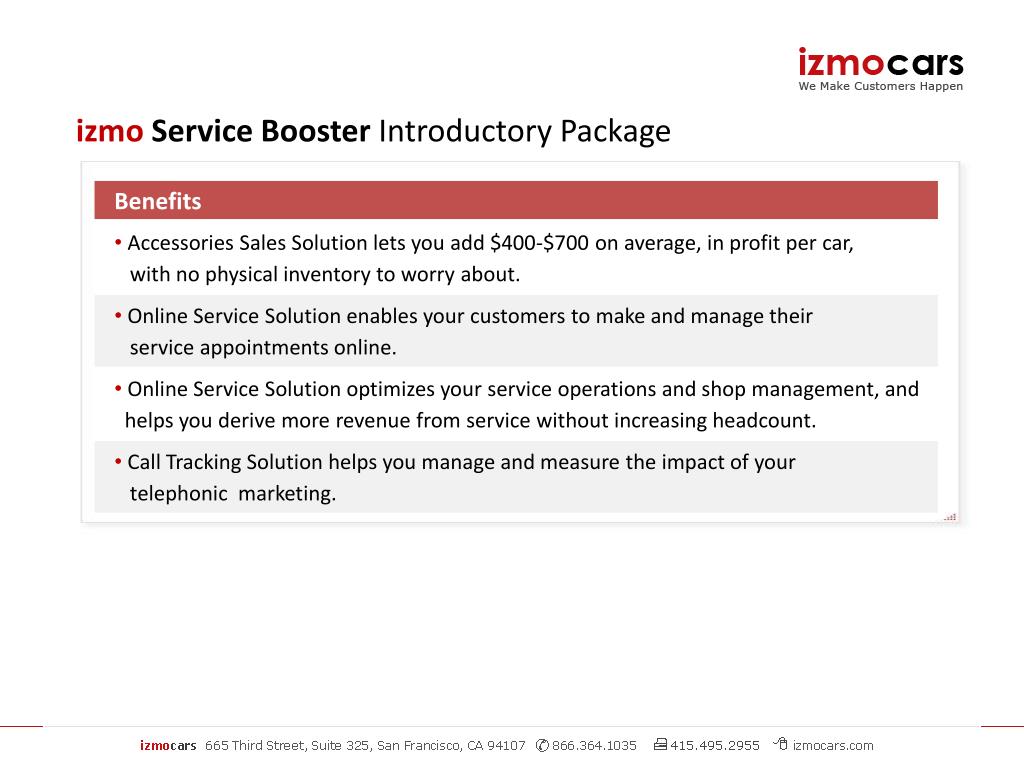 izmocars
We Make Customers Happen

izmo Service Booster Introductory Package

Benefits

• Accessories Sales Solution lets you add \$400-\$700 on average, in profit per car, with no physical inventory to worry about.

• Online Service Solution enables your customers to make and manage their service appointments online.

• Online Service Solution optimizes your service operations and shop management, and helps you derive more revenue from service without increasing headcount.

• Call Tracking Solution helps you manage and measure the impact of your telephonic marketing.

izmocars 665 Third Street, Suite 325, San Francisco, CA 94107 866.364.1035 415.495.2955 izmocars.com